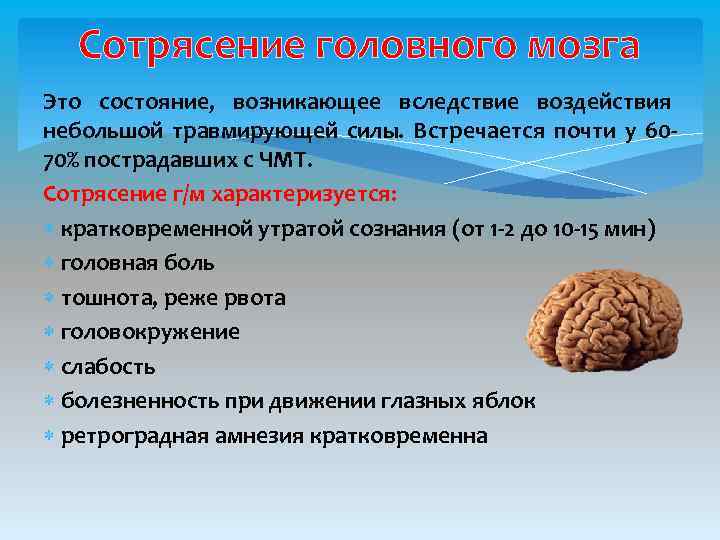 Сотрясение головного мозга

Это состояние, возникающее вследствие воздействия небольшой травмирующей силы. Встречается почти у 60-70% пострадавших с ЧМТ.

Сотрясение г/м характеризуется:

* кратковременной утратой сознания (от 1-2 до 10-15 мин)
* головная боль
* тошнота, реже рвота
* головокружение
* слабость
* болезненность при движении глазных яблок
* ретроградная амнезия кратковременна